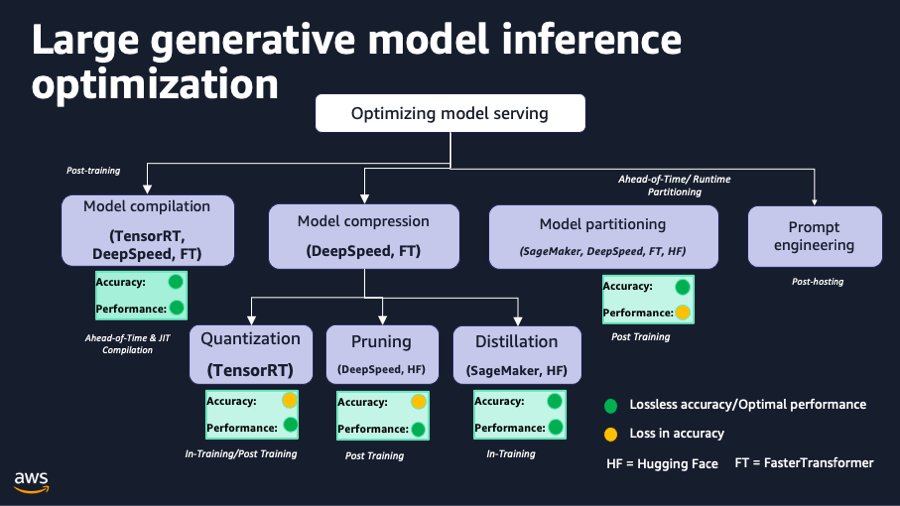 Large generative model inference optimization

Optimizing model serving

Post-training

Ahead-of-Time/ Runtime Partitioning

Model compilation

(TensorRT, DeepSpeed, FT)

Accuracy:

Performance:

Ahead-of-Time & JIT Compilation

Model compression

(DeepSpeed, FT)

Model partitioning

(SageMaker, DeepSpeed, FT, HF)

Accuracy:

Performance:

Post Training

Prompt engineering

Post-hosting

Quantization

(TensorRT)

Accuracy:

Performance:

In-Training/Post Training

Pruning

(DeepSpeed, HF)

Accuracy:

Performance:

Post Training

Distillation

(SageMaker, HF)

Accuracy:

Performance:

In-Training

Lossless accuracy/Optimal performance

Loss in accuracy

HF = Hugging Face FT = FasterTransformer

aws